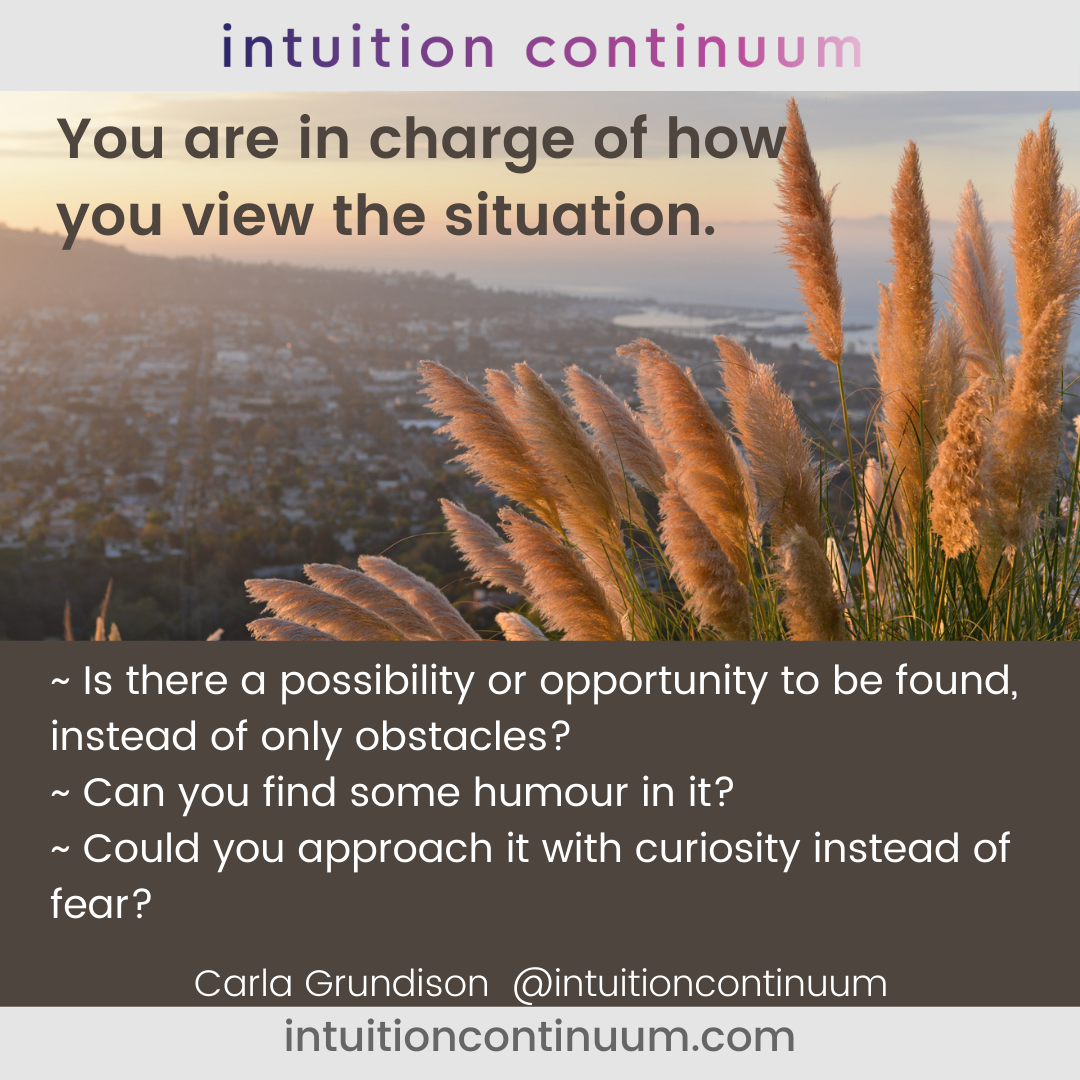 intuition continuum

You are in charge of how you view the situation.

~ Is there a possibility or opportunity to be found, instead of only obstacles?
~ Can you find some humour in it?
~ Could you approach it with curiosity instead of fear?

Carla Grundison @intuitioncontinuum

intuitioncontinuum.com